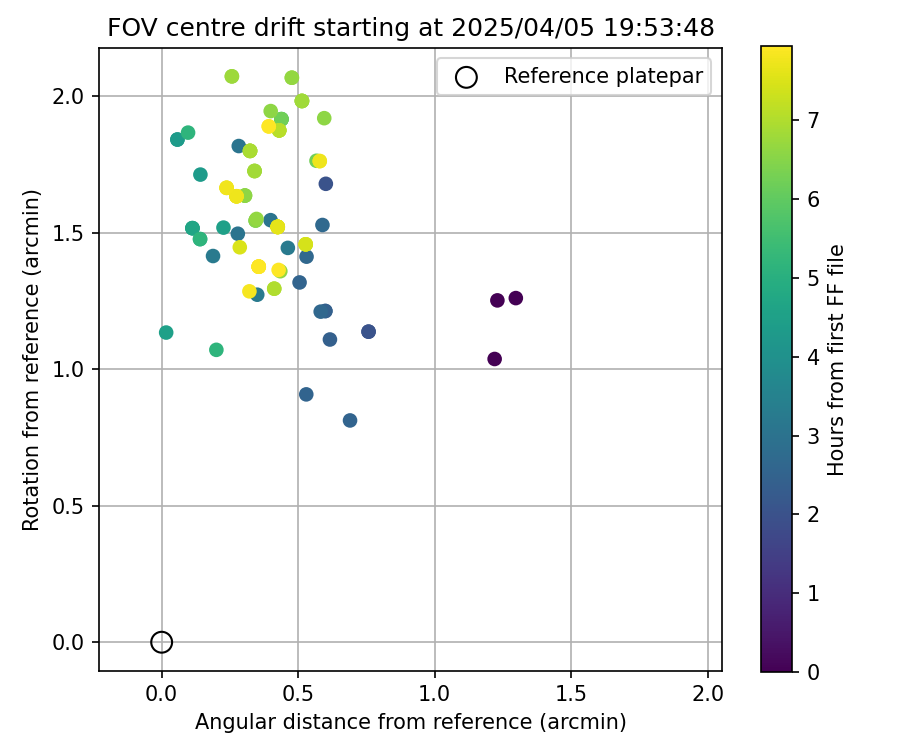 FOV centre drift starting at 2025/04/05 19:53:48

Reference platepar

Rotation from reference (arcmin)

2.0
1.5
1.0
0.5
0.0

0.0
0.5
1.0
1.5
2.0

Angular distance from reference (arcmin)

Hours from first FF file

7
6
5
4
3
2
1
0